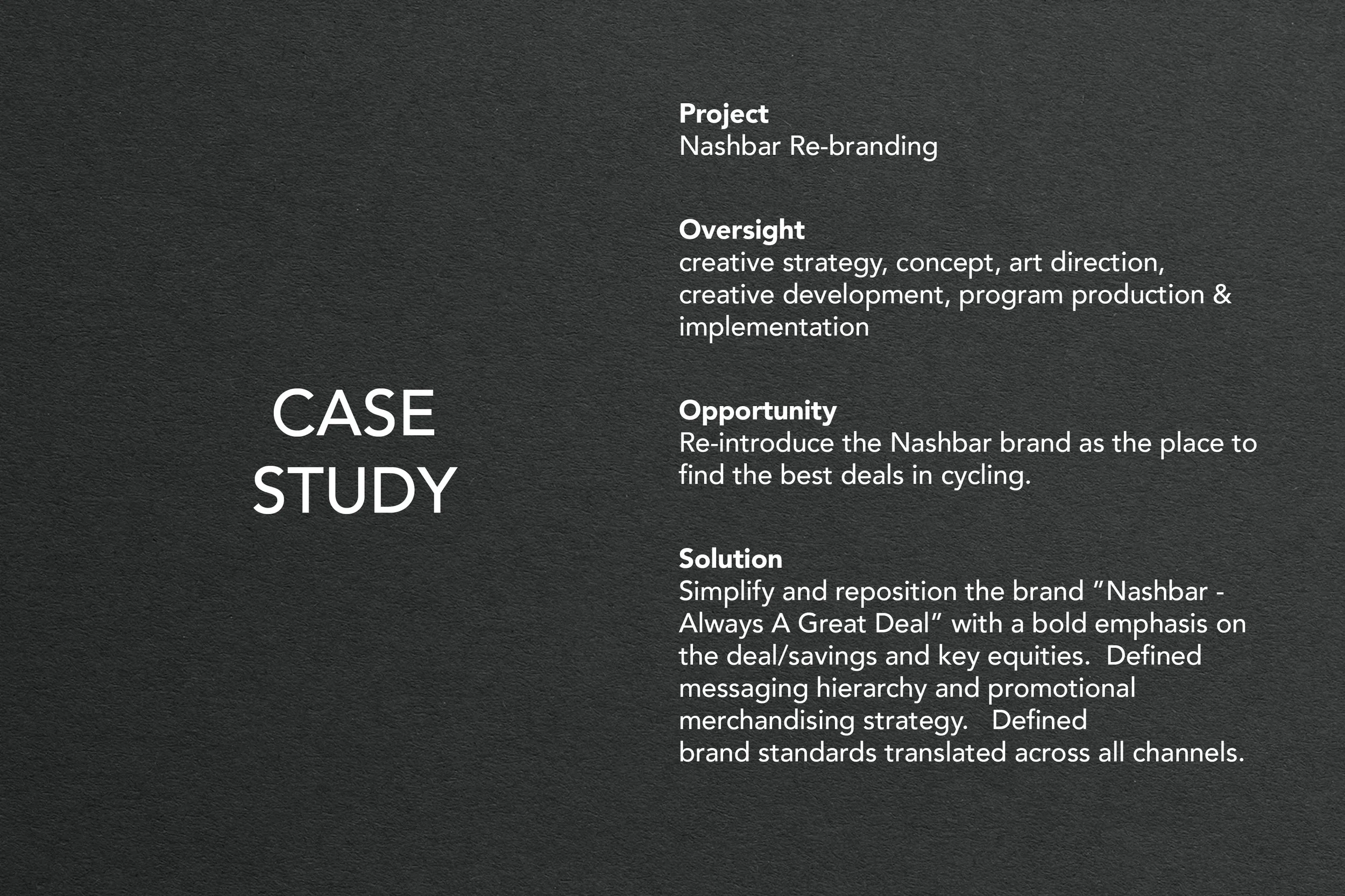 CASE
STUDY

Project
Nashbar Re-branding

Oversight
creative strategy, concept, art direction, creative development, program production & implementation

Opportunity
Re-introduce the Nashbar brand as the place to find the best deals in cycling.

Solution
Simplify and reposition the brand "Nashbar - Always A Great Deal" with a bold emphasis on the deal/savings and key equities. Defined messaging hierarchy and promotional merchandising strategy. Defined brand standards translated across all channels.